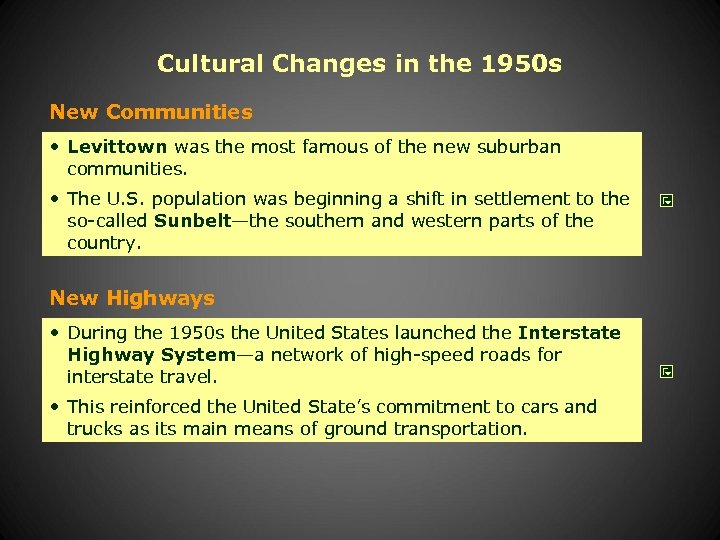 Cultural Changes in the 1950s

New Communities

• Levittown was the most famous of the new suburban communities.

• The U.S. population was beginning a shift in settlement to the so-called Sunbelt—the southern and western parts of the country.

New Highways

• During the 1950s the United States launched the Interstate Highway System—a network of high-speed roads for interstate travel.

• This reinforced the United State's commitment to cars and trucks as its main means of ground transportation.